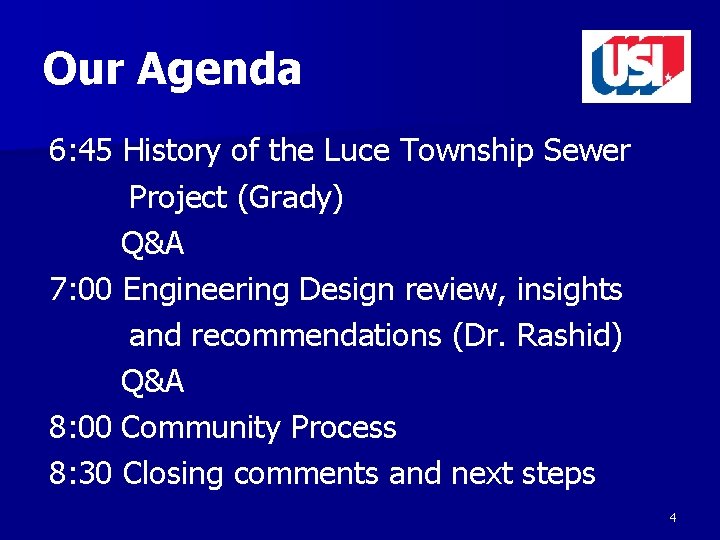 Our Agenda

USI

6:45 History of the Luce Township Sewer Project (Grady)

Q&A

7:00 Engineering Design review, insights and recommendations (Dr. Rashid)

Q&A

8:00 Community Process

8:30 Closing comments and next steps

4